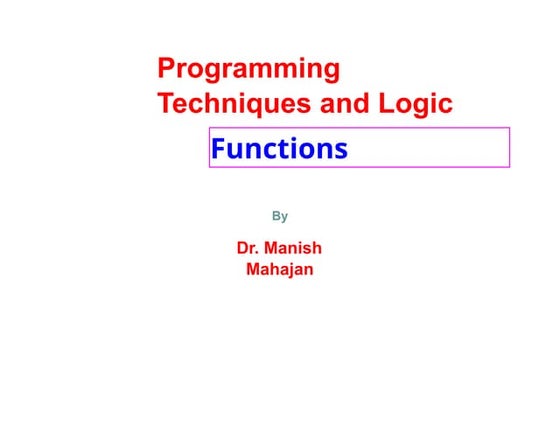 Programming Techniques and Logic

Functions

By

Dr. Manish Mahajan